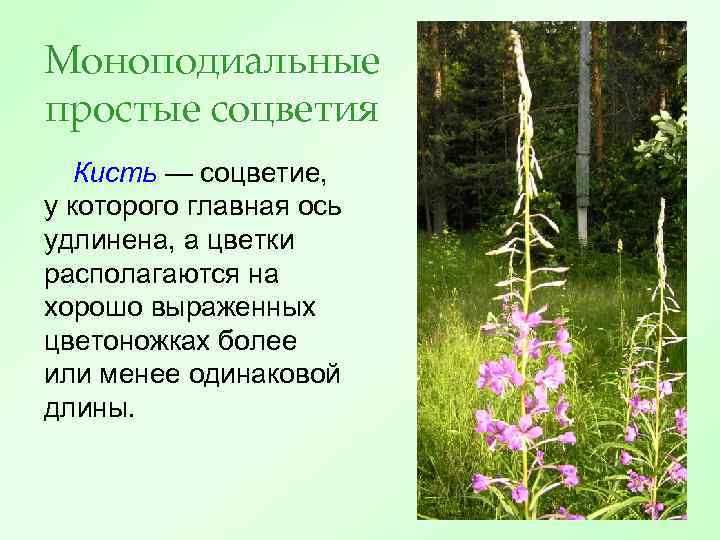 Моноподиальные простые соцветия

Кисть — соцветие, у которого главная ось удлинена, а цветки располагаются на хорошо выраженных цветоножках более или менее одинаковой длины.